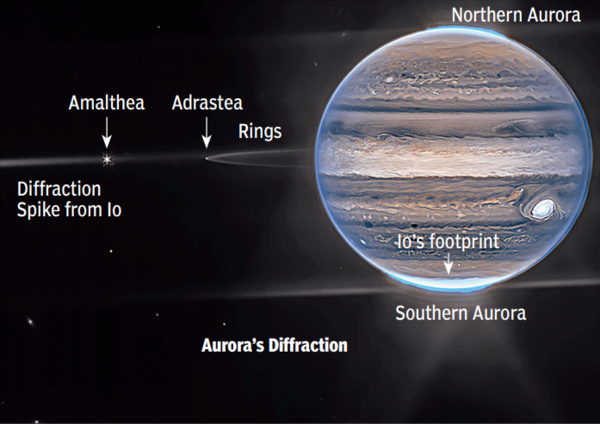 Northern Aurora

Amalthea

Adrastea

Rings

Diffraction Spike from Io

Io's footprint

Southern Aurora

Aurora's Diffraction